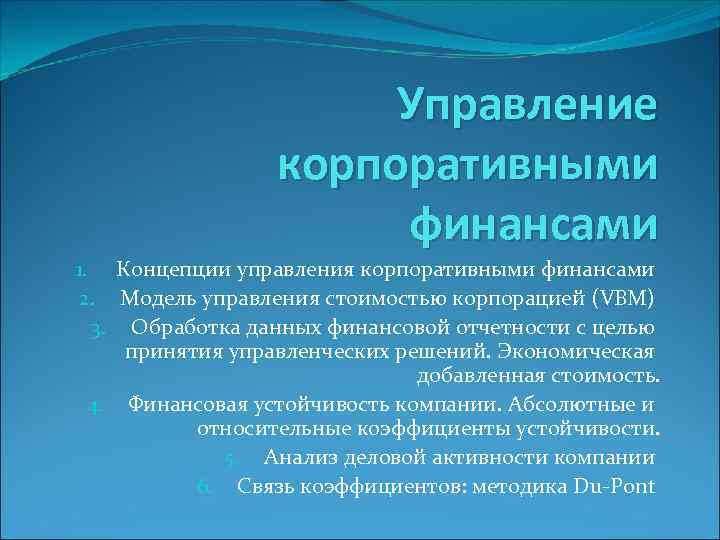 Управление корпоративными финансами

1. Концепции управления корпоративными финансами
2. Модель управления стоимостью корпорацией (VBM)
3. Обработка данных финансовой отчетности с целью принятия управленческих решений. Экономическая добавленная стоимость.
4. Финансовая устойчивость компании. Абсолютные и относительные коэффициенты устойчивости.
5. Анализ деловой активности компании
6. Связь коэффициентов: методика Du-Pont